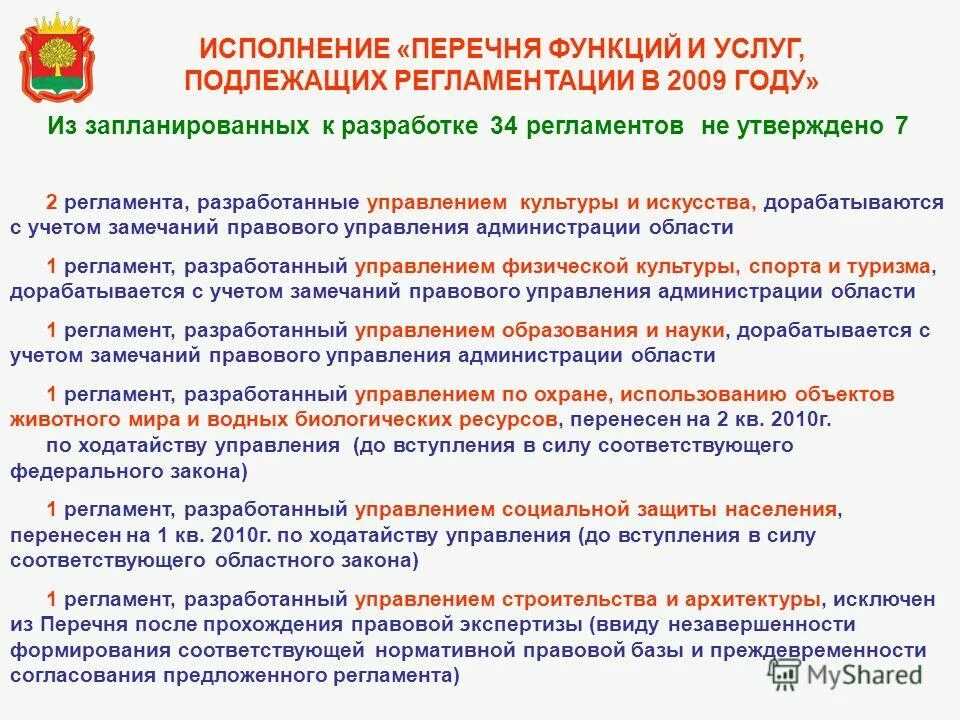 ИСПОЛНЕНИЕ «ПЕРЕЧНЯ ФУНКЦИЙ И УСЛУГ, ПОДЛЕЖАЩИХ РЕГЛАМЕНТАЦИИ В 2009 ГОДУ»

Из запланированных к разработке 34 регламентов не утверждено 7

2 регламента, разработанные управлением культуры и искусства, дорабатываются с учетом замечаний правового управления администрации области

1 регламент, разработанный управлением физической культуры, спорта и туризма, дорабатывается с учетом замечаний правового управления администрации области

1 регламент, разработанный управлением образования и науки, дорабатывается с учетом замечаний правового управления администрации области

1 регламент, разработанный управлением по охране, использованию объектов животного мира и водных биологических ресурсов, перенесен на 2 кв. 2010г.
по ходатайству управления (до вступления в силу соответствующего федерального закона)

1 регламент, разработанный управлением социальной защиты населения, перенесен на 1 кв. 2010г. по ходатайству управления (до вступления в силу соответствующего областного закона)

1 регламент, разработанный управлением строительства и архитектуры, исключен из Перечня после прохождения правовой экспертизы (ввиду незавершенности формирования соответствующей нормативной правовой базы и преждевременности согласования предложенного регламента)

MyShared